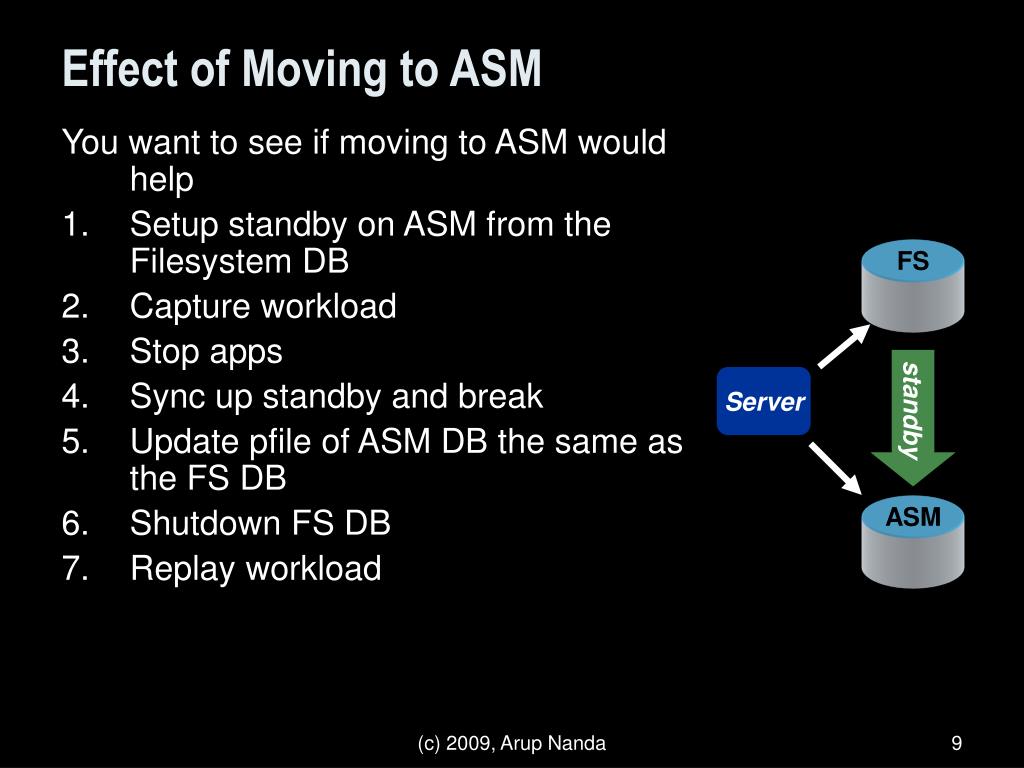 Effect of Moving to ASM

You want to see if moving to ASM would help

1. Setup standby on ASM from the Filesystem DB
2. Capture workload
3. Stop apps
4. Sync up standby and break
5. Update pfile of ASM DB the same as the FS DB
6. Shutdown FS DB
7. Replay workload

FS

Server

standby

ASM

(c) 2009, Arup Nanda

9